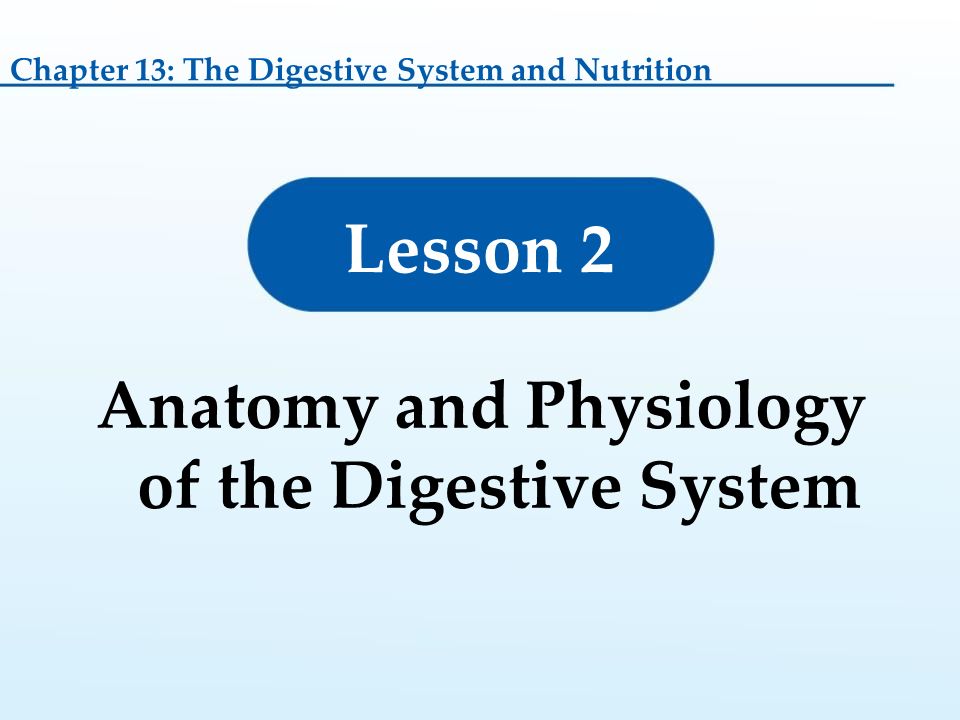 Chapter 13: The Digestive System and Nutrition

Lesson 2

Anatomy and Physiology of the Digestive System